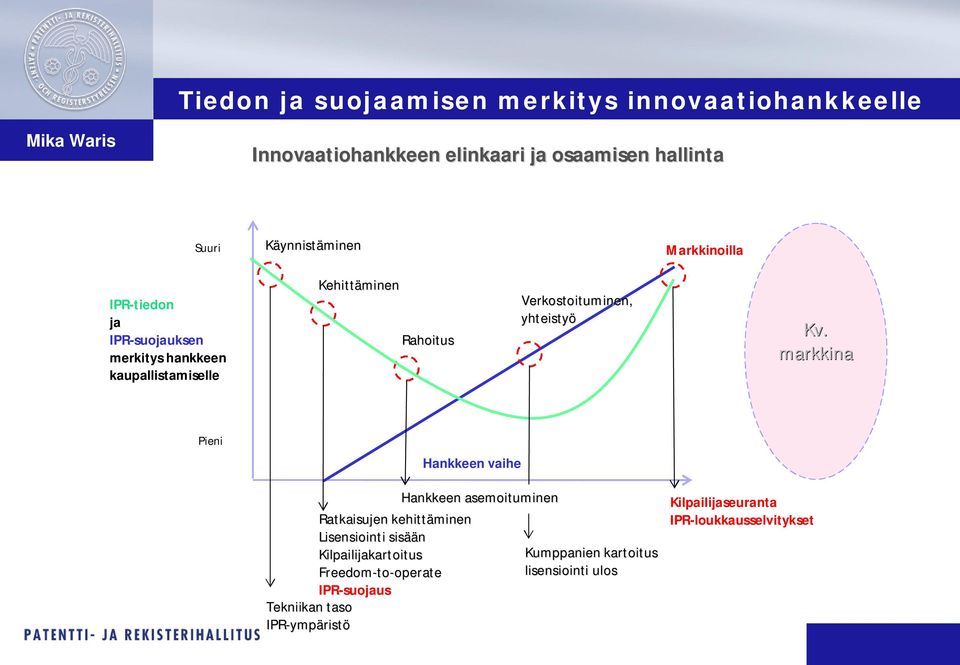 PATENTTI- JA REKISTERIHALLITUS PATENT- OCH REGISTERSTYRELSEN

Tiedon ja suojaamisen merkitys innovaatiohankkeelle

Mika Waris

Innovaatiohankkeen elinkaari ja osaamisen hallinta

Suuri

Pieni

IPR-tiedon
ja
IPR-suojauksen
merkitys hankkeen
kaupallistamiselle

Käynnistäminen

Kehittäminen

Rahoitus

Verkostoituminen, yhteistyö

Markkinoilla

Kv. markkina

Hankkeen vaihe

Hankkeen asemoituminen

Ratkaisujen kehittäminen
Lisensiointi sisään
Kilpailijakartoitus
Freedom-to-operate
IPR-suojaus

Tekniikan taso
IPR-ympäristö

Kumppanien kartoitus
lisensiointi ulos

Kilpailijaseuranta
IPR-loukkausselvitykset

PATENTTI- JA REKISTERIHALLITUS